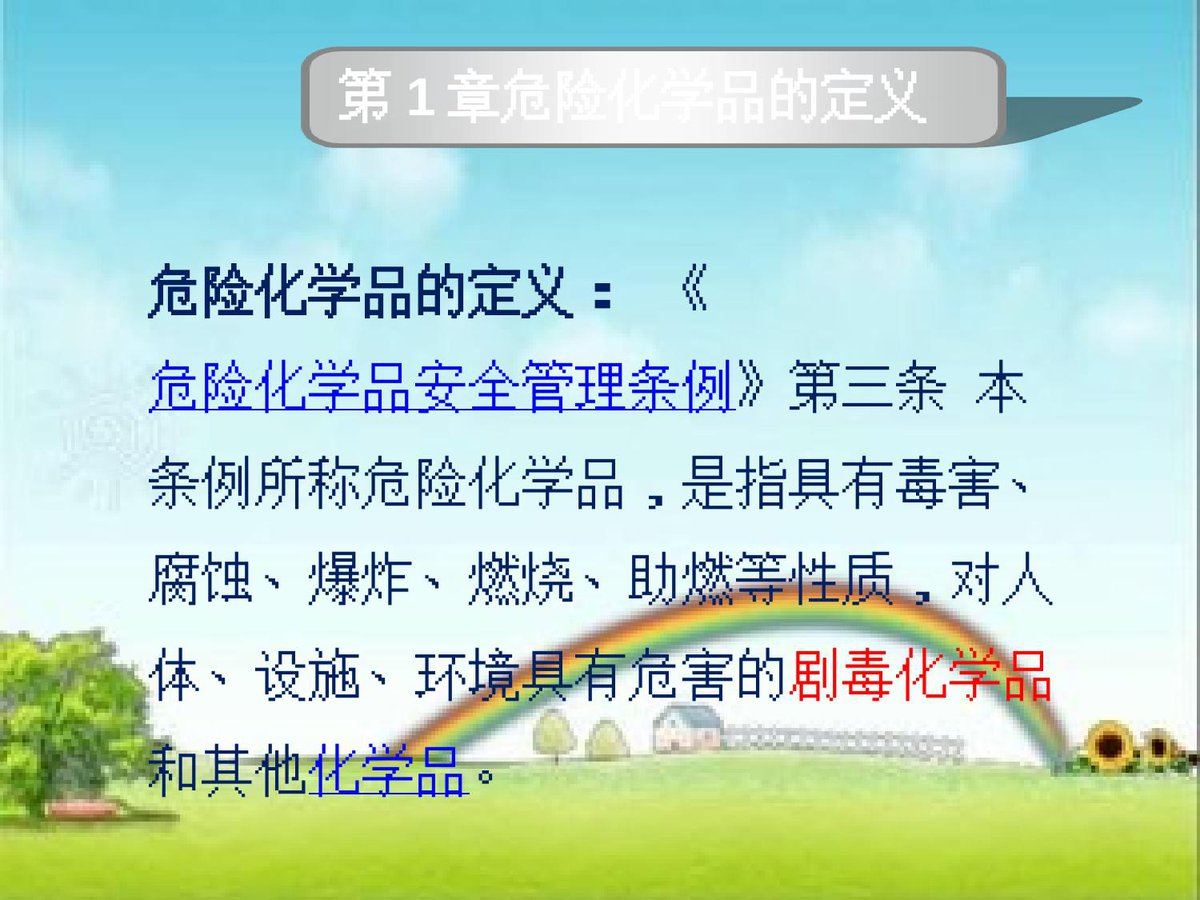 第1章危险化学品的定义

危险化学品的定义：《危险化学品安全管理条例》第三条 本条例所称危险化学品，是指具有毒害、腐蚀、爆炸、燃烧、助燃等性质，对人体、设施、环境具有危害的剧毒化学品和其他化学品。